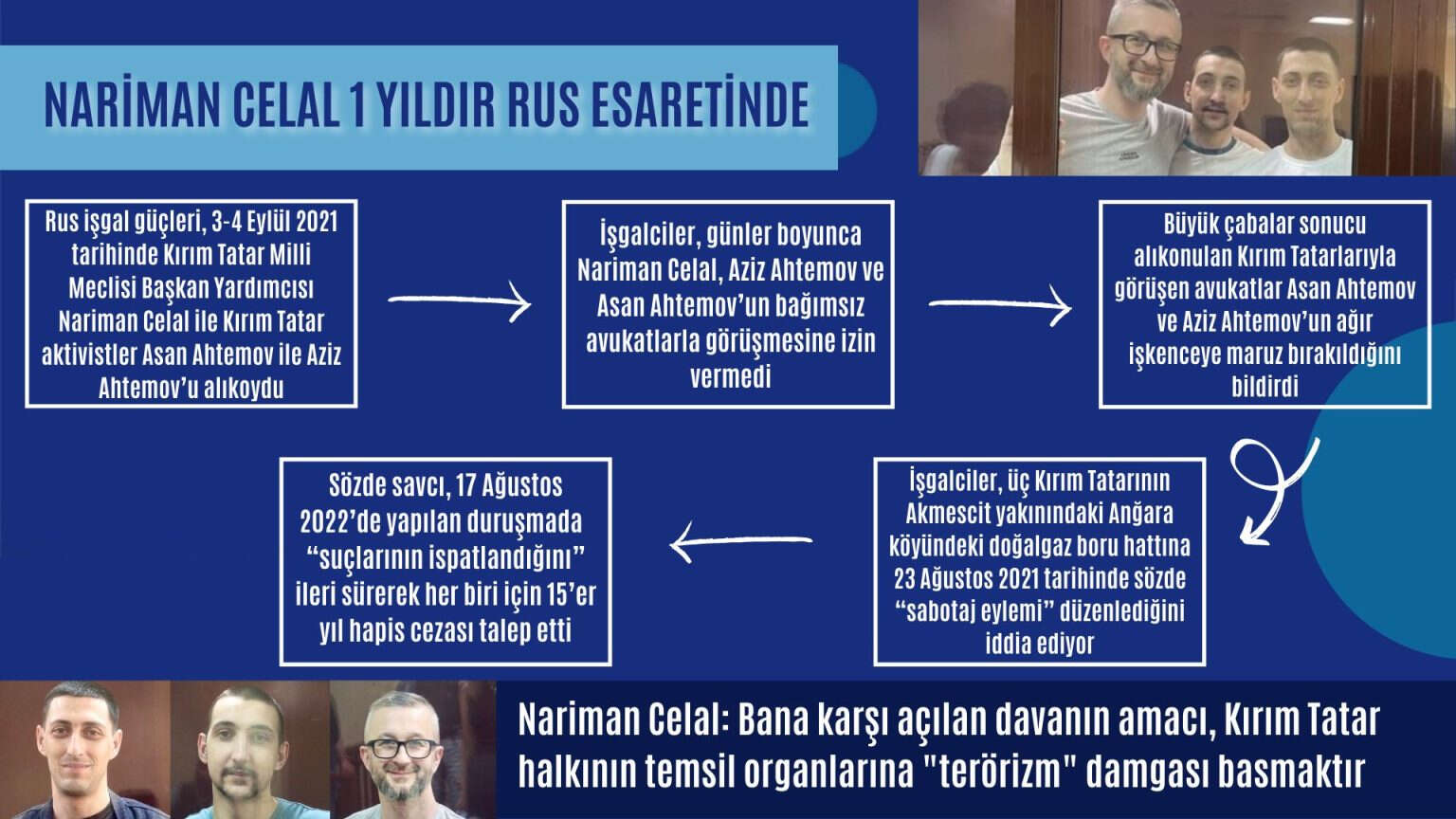 NARİMAN CELAL 1 YILDIR RUS ESARETİNDE

Rus işgal güçleri, 3-4 Eylül 2021 tarihinde Kırım Tatar Milli Meclisi Başkan Yardımcısı Nariman Celal ile Kırım Tatar aktivistler Asan Ahtemov ile Aziz Ahtemov'u alıkoydu

İşgalciler, günler boyunca Nariman Celal, Aziz Ahtemov ve Asan Ahtemov'un bağımsız avukatlarla görüşmesine izin vermedi

Büyük çabalar sonucu alıkonulan Kırım Tatarlarıyla görüşen avukatlar Asan Ahtemov ve Aziz Ahtemov'un ağır işkenceye maruz bırakıldığını bildirdi

İşgalciler, üç Kırım Tatarının Akmescit yakınındaki Anğara köyündeki doğalgaz boru hattına 23 Ağustos 2021 tarihinde sözde "sabotaj eylemi" düzenlediğini iddia ediyor

Sözde savcı, 17 Ağustos 2022'de yapılan duruşmada "suçlarının ispatlandığını" ileri sürerek her biri için 15'er yıl hapis cezası talep etti

Nariman Celal: Bana karşı açılan davanın amacı, Kırım Tatar halkının temsil organlarına "terörizm" damgası basmaktır